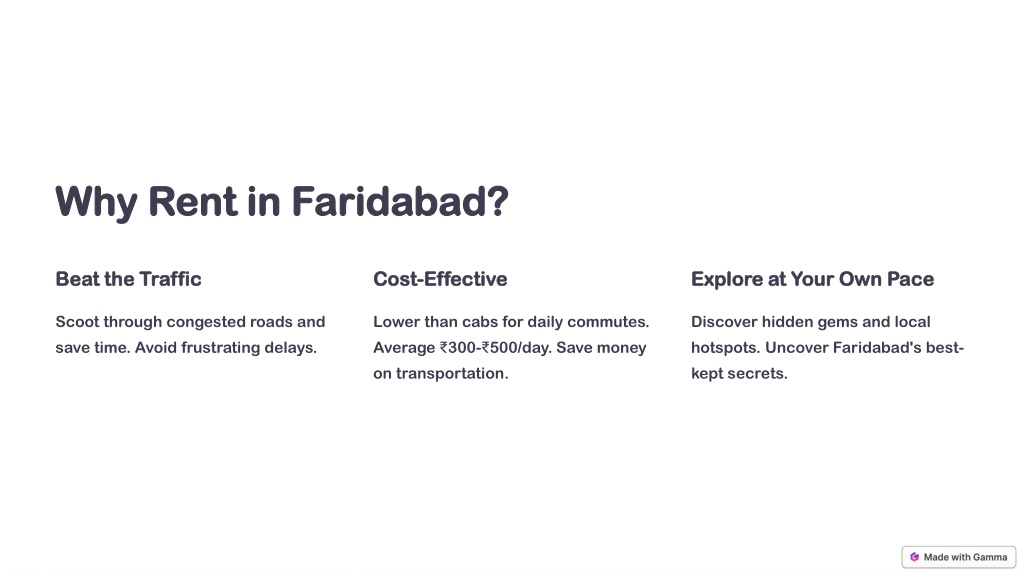 Why Rent in Faridabad?

Beat the Traffic

Scoot through congested roads and save time. Avoid frustrating delays.

Cost-Effective

Lower than cabs for daily commutes. Average ₹300-₹500/day. Save money on transportation.

Explore at Your Own Pace

Discover hidden gems and local hotspots. Uncover Faridabad's best-kept secrets.

Made with Gamma